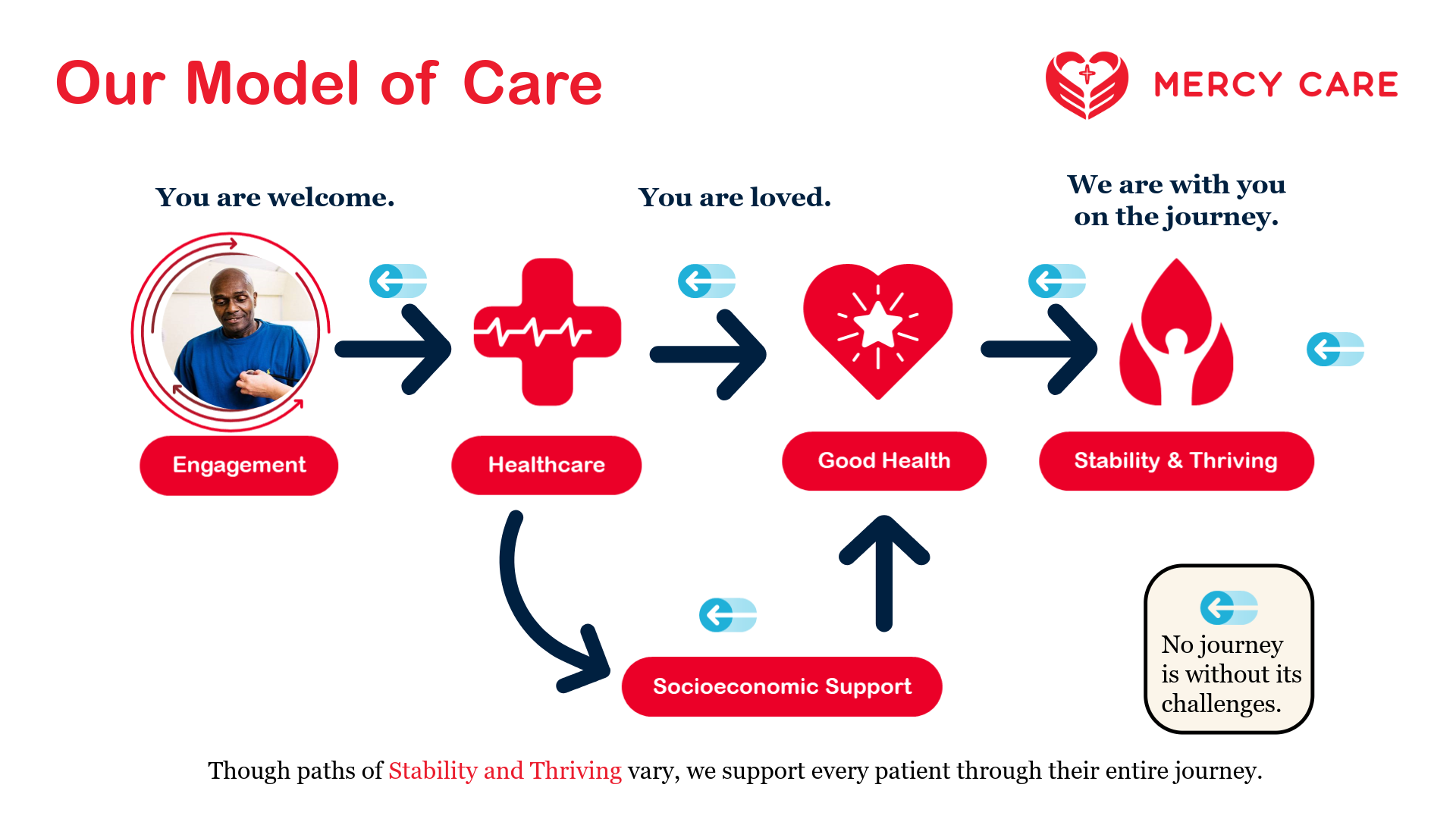 Our Model of Care

MERCY CARE

You are welcome.

You are loved.

We are with you on the journey.

Engagement

Healthcare

Good Health

Stability & Thriving

Socioeconomic Support

No journey is without its challenges.

Though paths of Stability and Thriving vary, we support every patient through their entire journey.